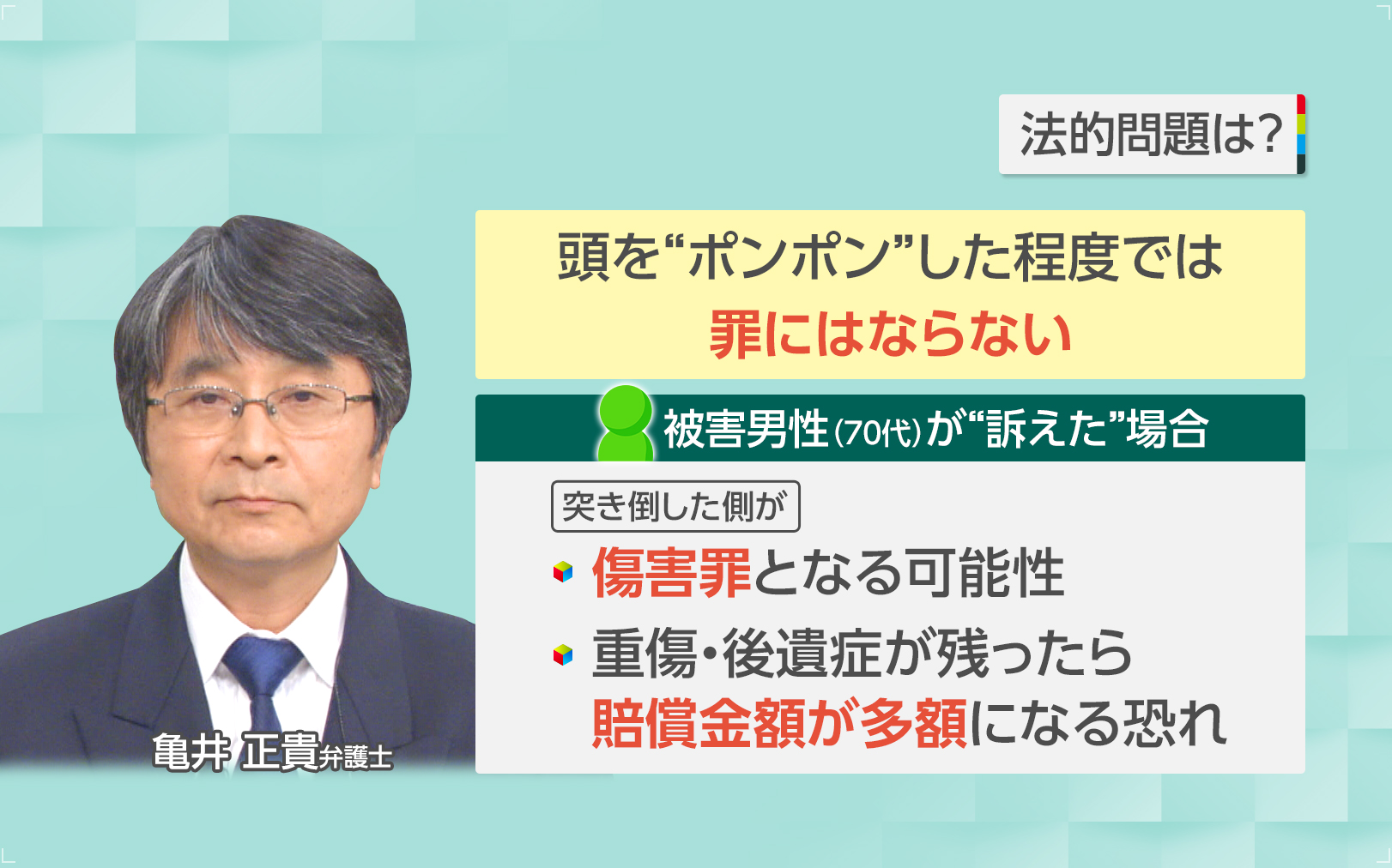 法的問題は?

頭を“ポンポン”した程度では
罪にはならない

被害男性(70代)が“訴えた”場合

突き倒した側が

傷害罪となる可能性

重傷・後遺症が残ったら
賠償金額が多額になる恐れ

亀井 正貴弁護士